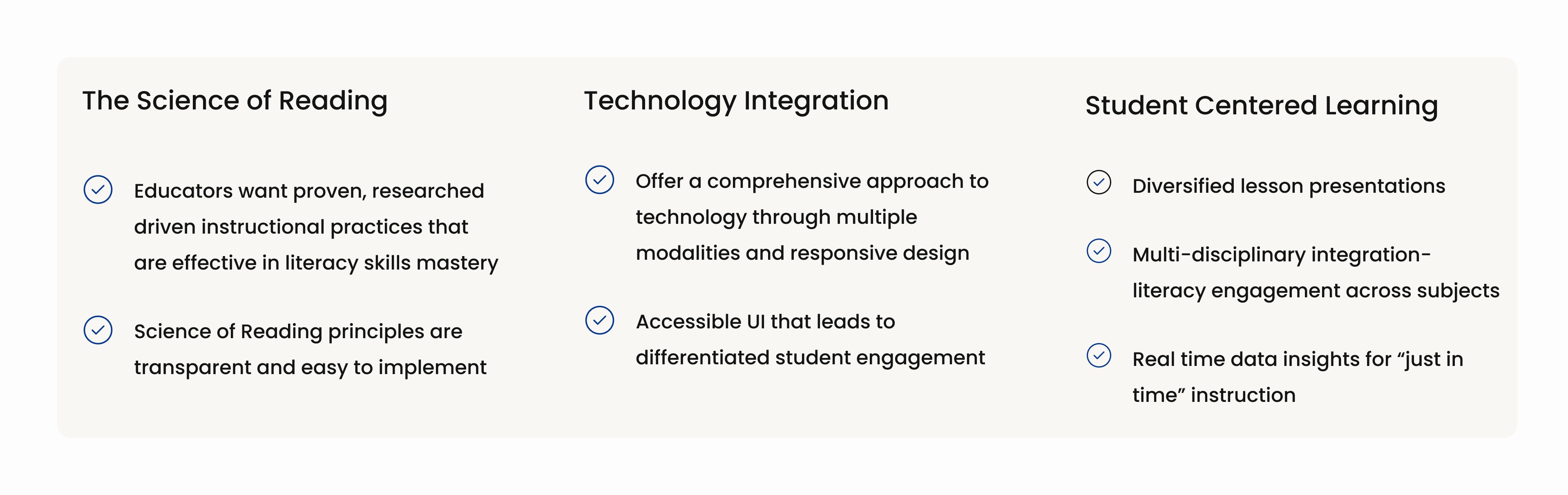 The Science of Reading

Educators want proven, researched driven instructional practices that are effective in literacy skills mastery

Science of Reading principles are transparent and easy to implement

Technology Integration

Offer a comprehensive approach to technology through multiple modalities and responsive design

Accessible UI that leads to differentiated student engagement

Student Centered Learning

Diversified lesson presentations

Multi-disciplinary integration- literacy engagement across subjects

Real time data insights for “just in time” instruction